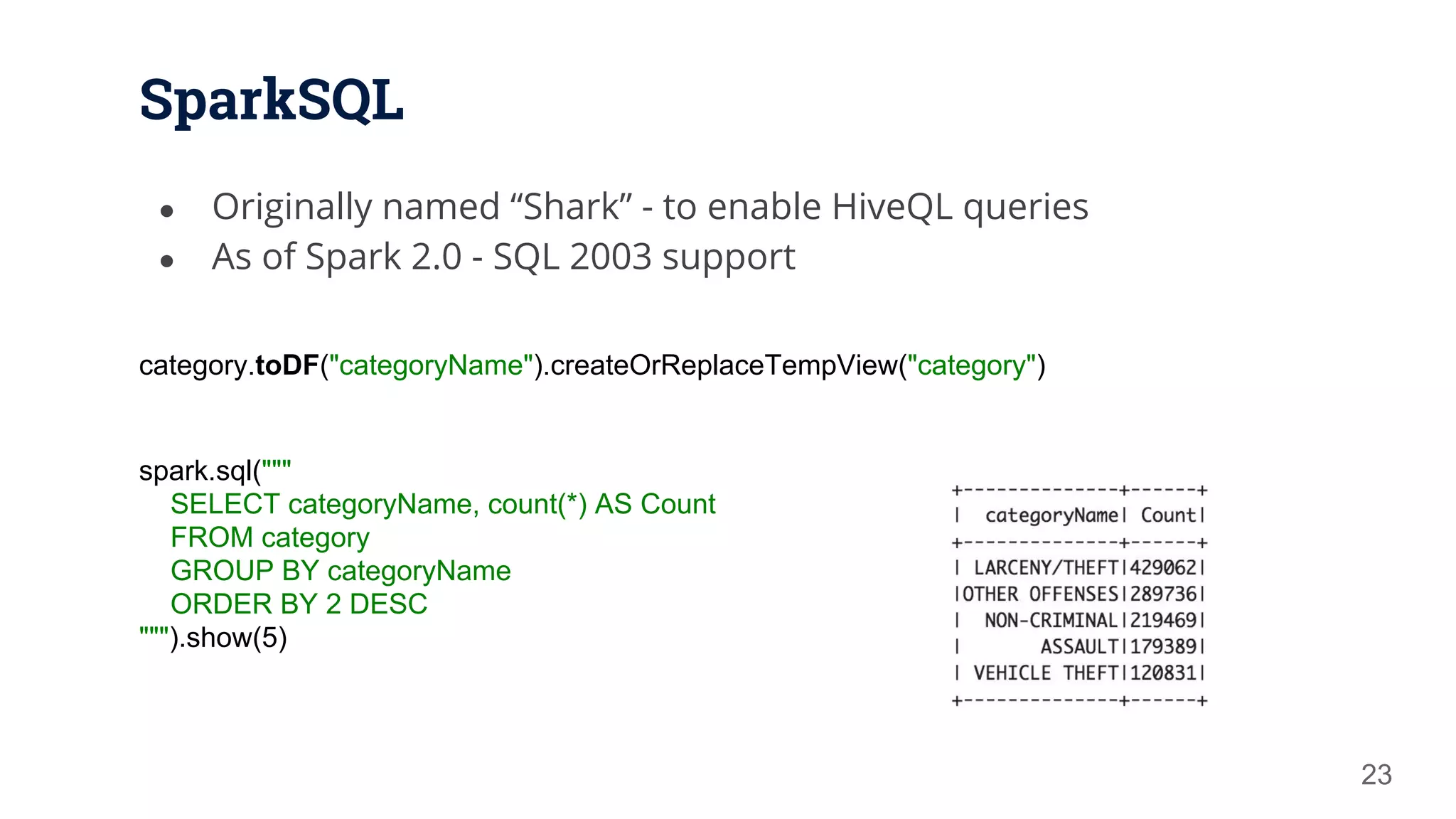 SparkSQL

- Originally named “Shark” - to enable HiveQL queries
- As of Spark 2.0 - SQL 2003 support

category.toDF("categoryName").createOrReplaceTempView("category")

spark.sql("""
SELECT categoryName, count(*) AS Count
FROM category
GROUP BY categoryName
ORDER BY 2 DESC
""").show(5)

| categoryName | Count |
|---|---|
| LARCENY/THEFT | 429062 |
| OTHER OFFENSES | 289736 |
| NON-CRIMINAL | 219469 |
| ASSAULT | 179389 |
| VEHICLE THEFT | 120831 |

23